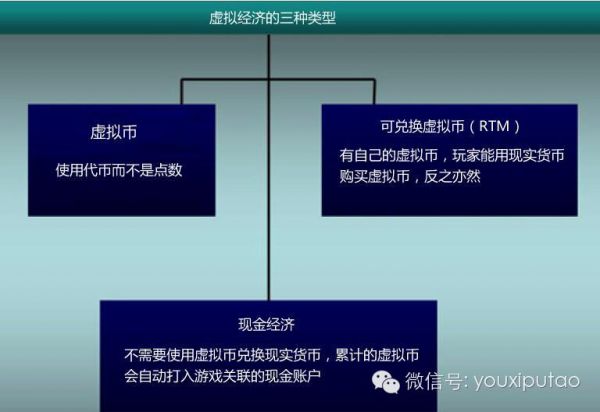 虚拟经济的三种类型

虚拟币

使用代币而不是点数

可兑换虚拟币（RTM）

有自己的虚拟币，玩家能用现实货币购买虚拟币，反之亦然

现金经济

不需要使用虚拟币兑换现实货币，累计的虚拟币会自动打入游戏关联的现金账户

微信号: youxiputao